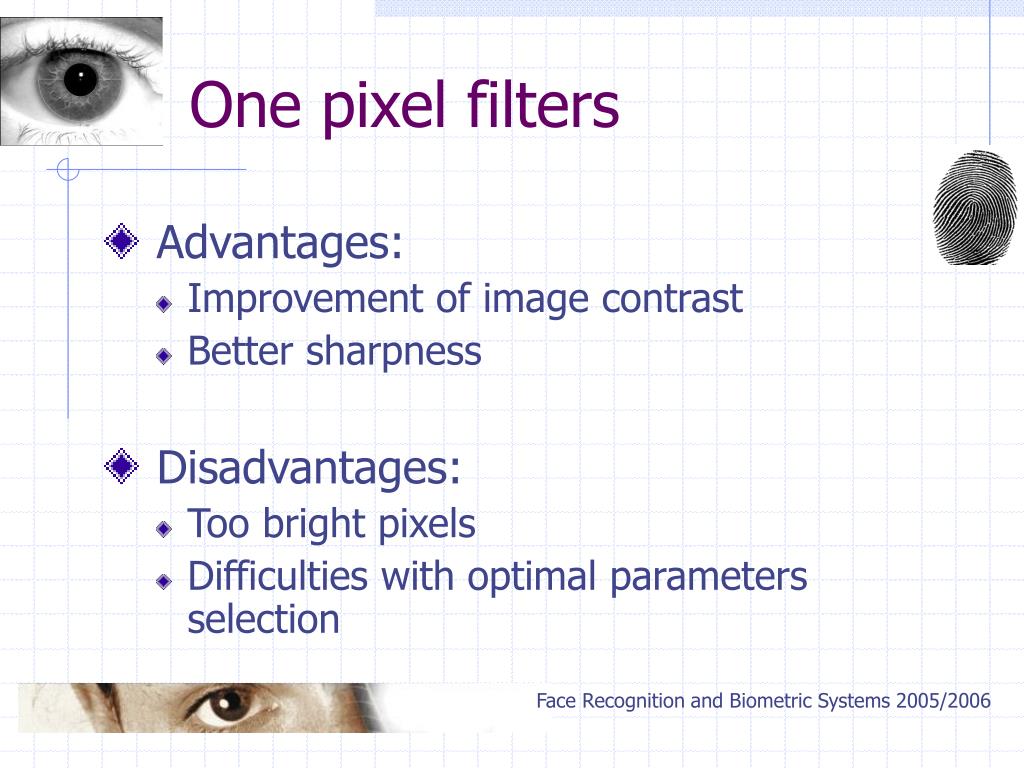 One pixel filters

Advantages:

Improvement of image contrast

Better sharpness

Disadvantages:

Too bright pixels

Difficulties with optimal parameters selection

Face Recognition and Biometric Systems 2005/2006